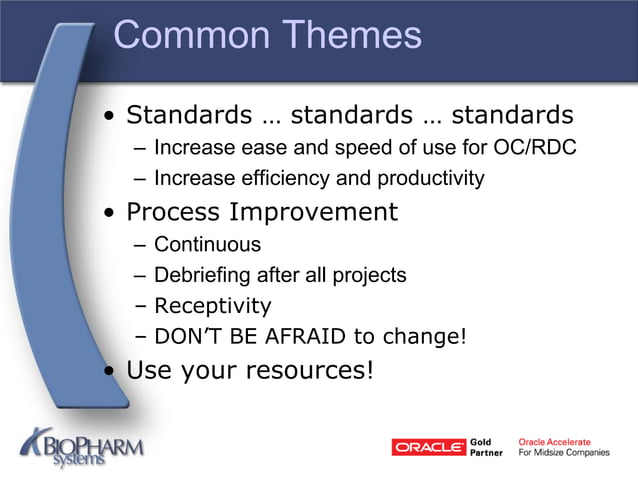 Common Themes

• Standards … standards … standards
– Increase ease and speed of use for OC/RDC
– Increase efficiency and productivity
• Process Improvement
– Continuous
– Debriefing after all projects
– Receptivity
– DON'T BE AFRAID to change!
• Use your resources!

BIOPHARM systems

ORACLE Gold Partner

Oracle Accelerate For Midsize Companies